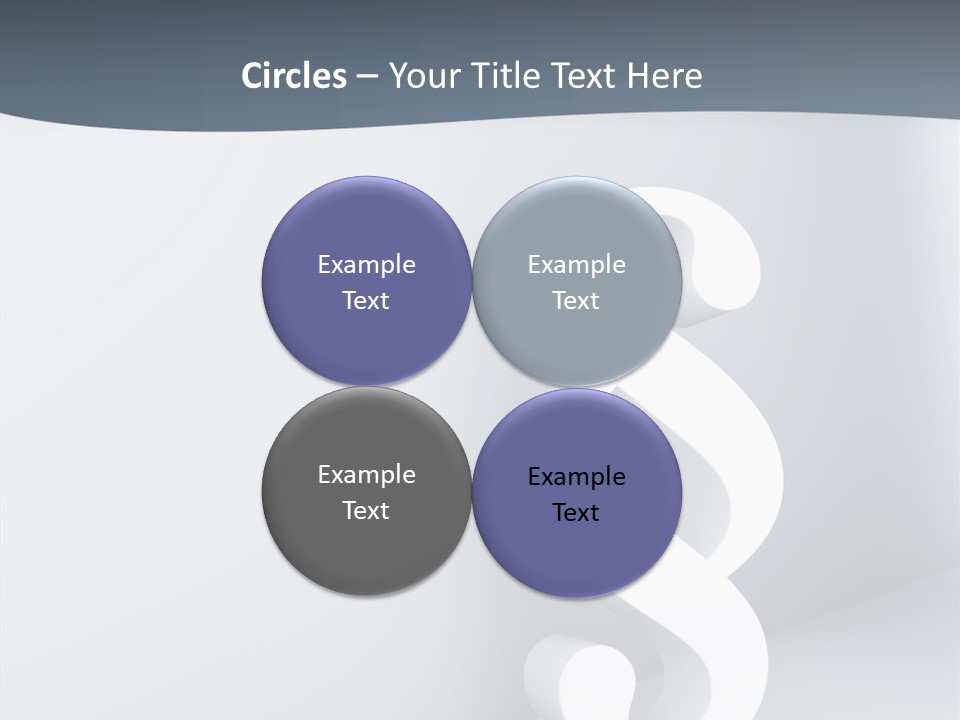 Circles – Your Title Text Here

Example Text

Example Text

Example Text

Example Text